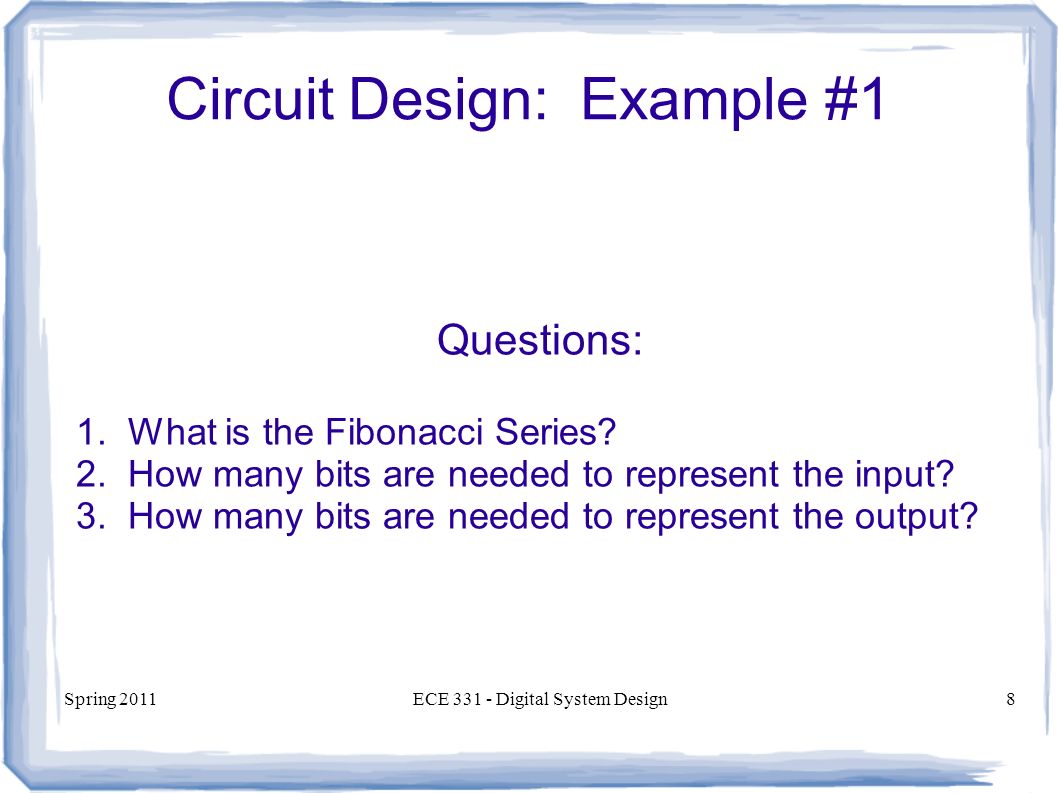 Circuit Design: Example #1

Questions:

1. What is the Fibonacci Series?
2. How many bits are needed to represent the input?
3. How many bits are needed to represent the output?

Spring 2011

ECE 331 - Digital System Design

8